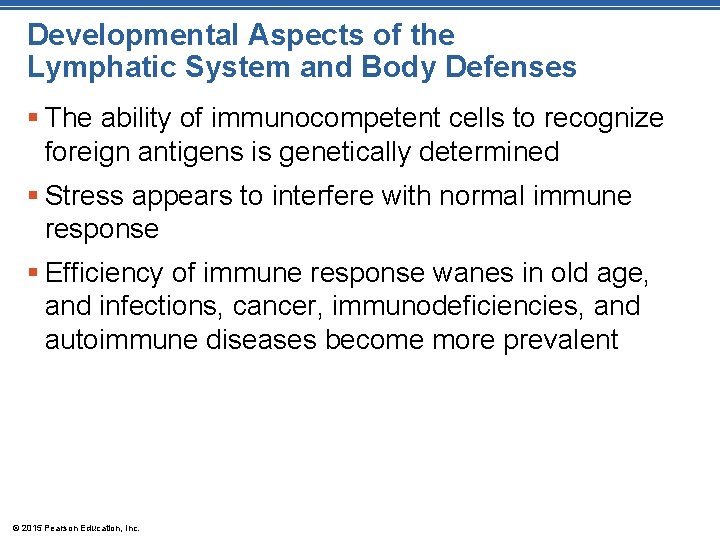 Developmental Aspects of the Lymphatic System and Body Defenses

▪ The ability of immunocompetent cells to recognize foreign antigens is genetically determined

▪ Stress appears to interfere with normal immune response

▪ Efficiency of immune response wanes in old age, and infections, cancer, immunodeficiencies, and autoimmune diseases become more prevalent

© 2015 Pearson Education, Inc.